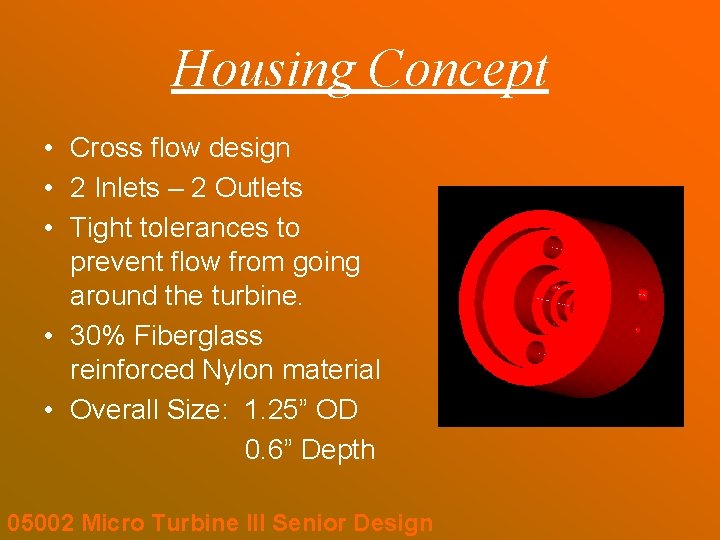 Housing Concept

• Cross flow design
• 2 Inlets – 2 Outlets
• Tight tolerances to prevent flow from going around the turbine.
• 30% Fiberglass reinforced Nylon material
• Overall Size: 1.25” OD
0.6” Depth

05002 Micro Turbine III Senior Design